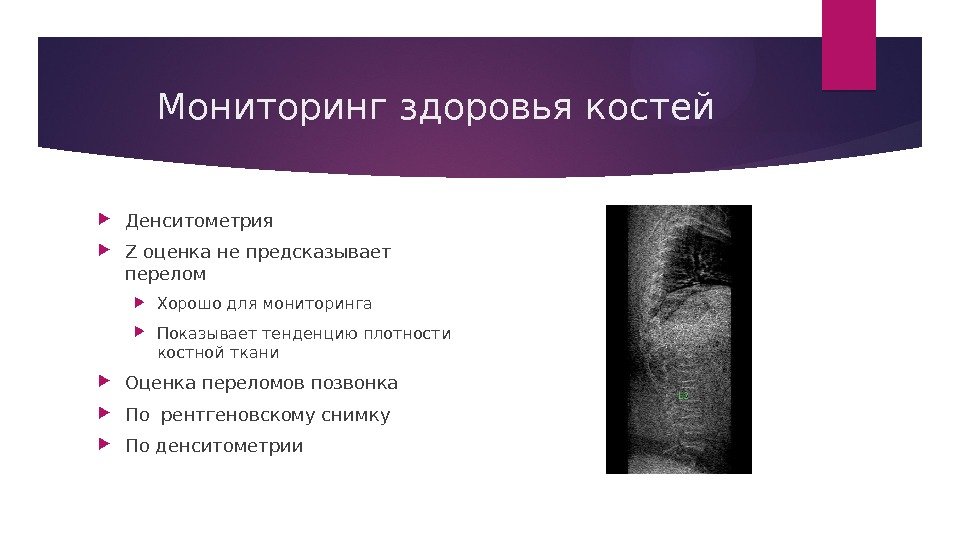 Мониторинг здоровья костей

Денситометрия

Z оценка не предсказывает перелом

Хорошо для мониторинга

Показывает тенденцию плотности костной ткани

Оценка переломов позвонка

По  рентгеновскому снимку

По денситометрии